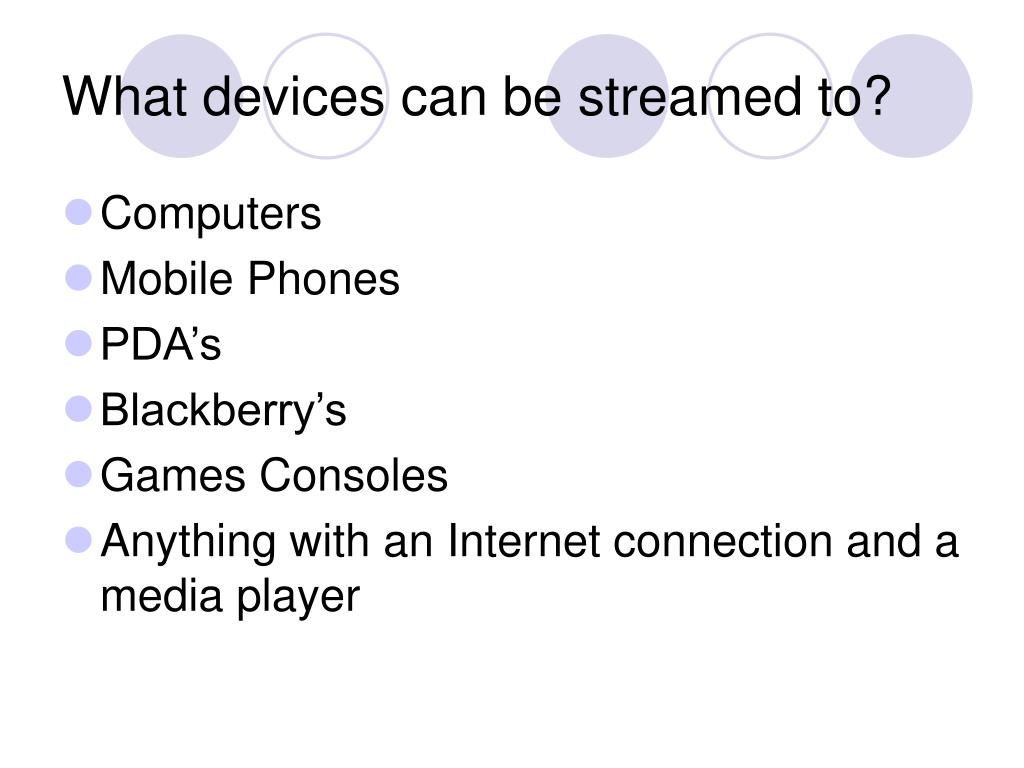 What devices can be streamed to?

- Computers
- Mobile Phones
- PDA’s
- Blackberry’s
- Games Consoles
- Anything with an Internet connection and a media player